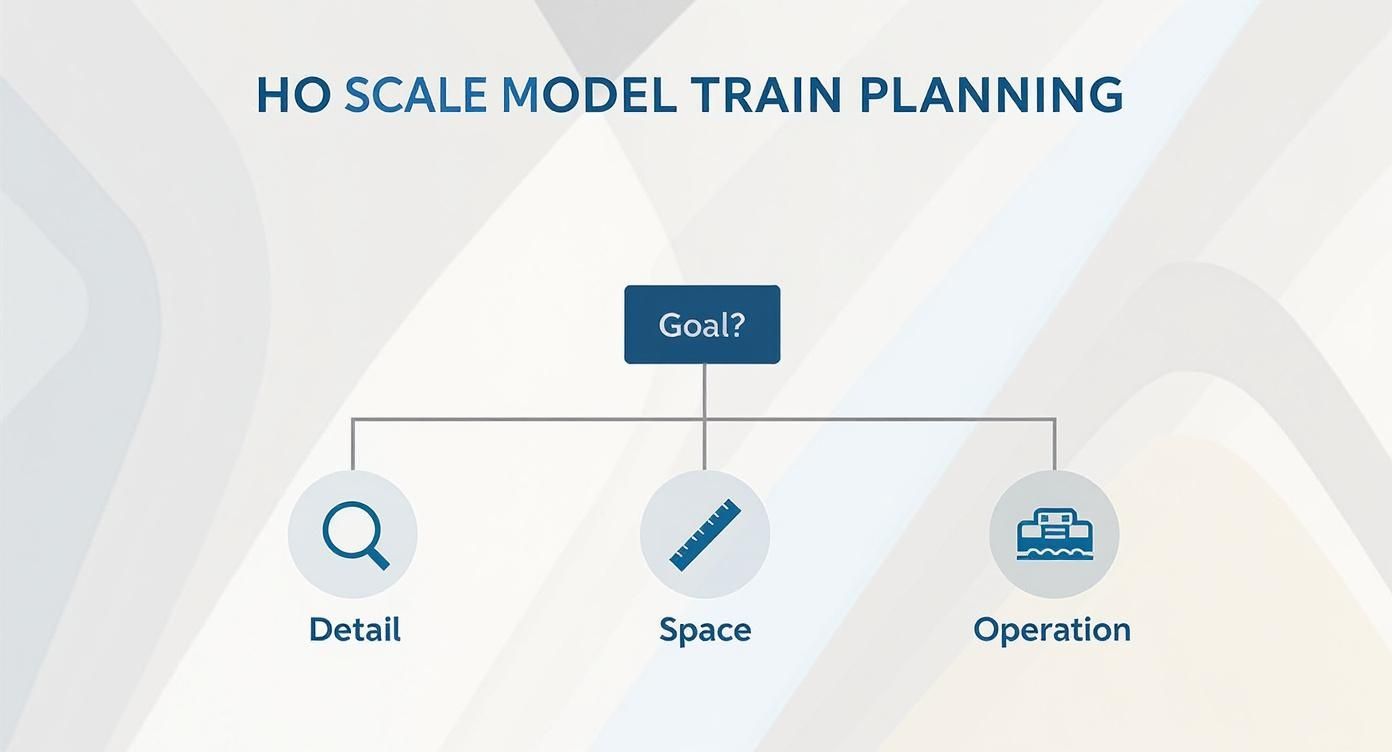 HO SCALE MODEL TRAIN PLANNING

Goal?

Detail

Space

Operation